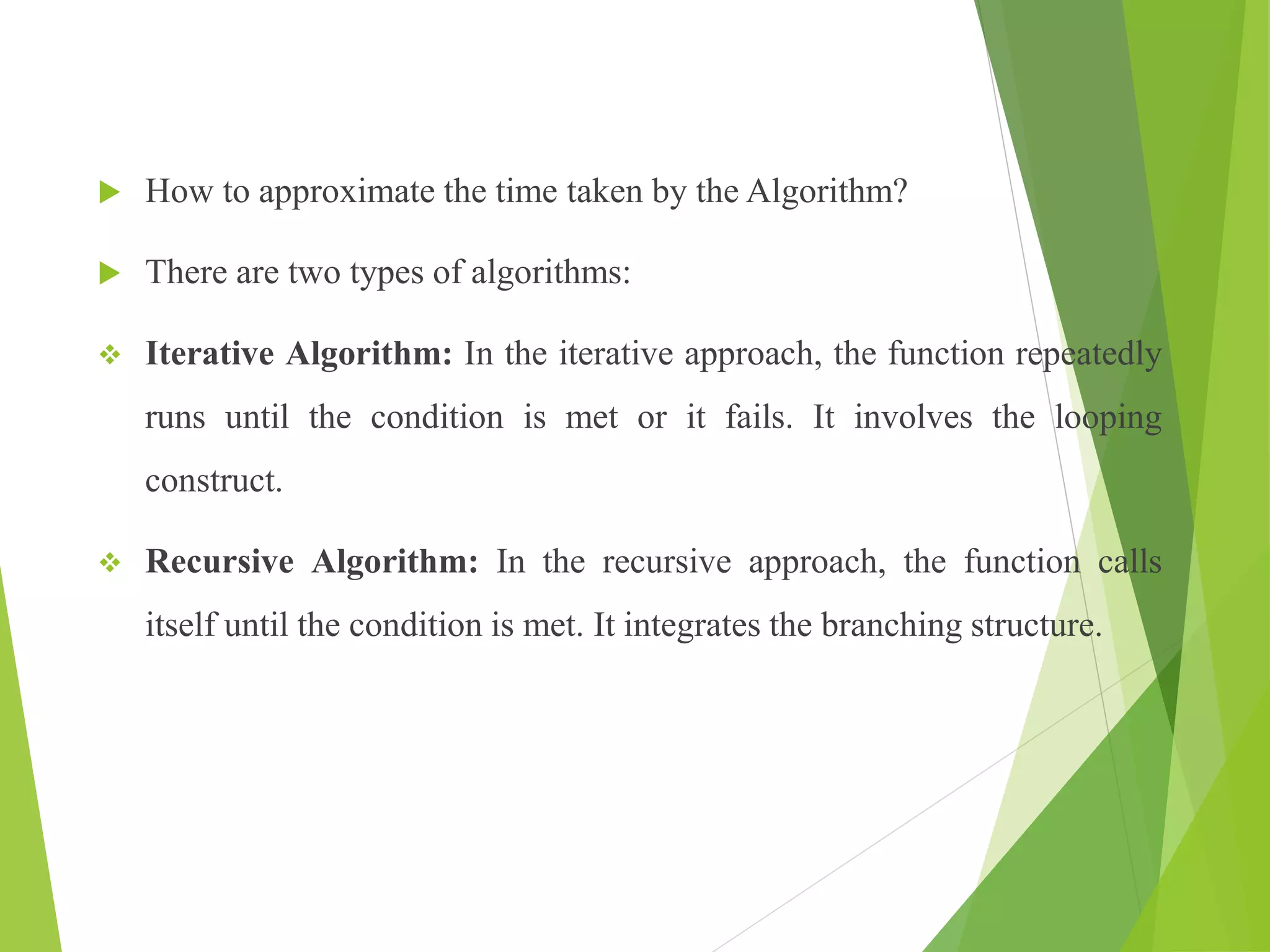 How to approximate the time taken by the Algorithm?

There are two types of algorithms:

Iterative Algorithm: In the iterative approach, the function repeatedly runs until the condition is met or it fails. It involves the looping construct.

Recursive Algorithm: In the recursive approach, the function calls itself until the condition is met. It integrates the branching structure.